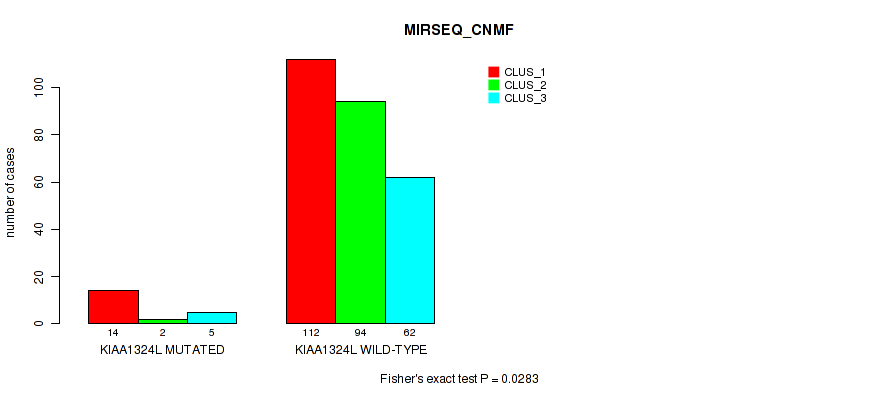 MIRSEQ_CNMF

CLUS_1
CLUS_2
CLUS_3

number of cases

0
20
40
60
80
100

14 2 5
KIAA1324L MUTATED

112 94 62
KIAA1324L WILD-TYPE

Fisher's exact test P = 0.0283